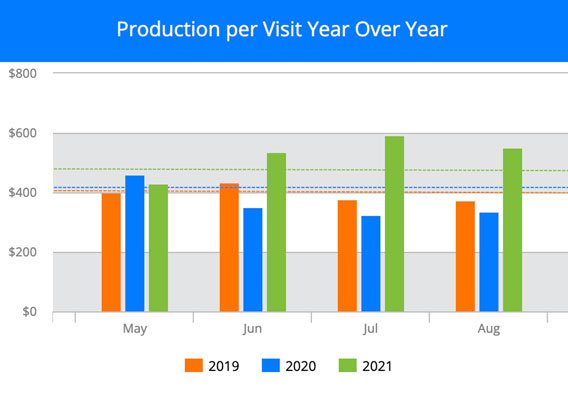 Production per Visit Year Over Year

$800
$600
$400
$200
$0

May
Jun
Jul
Aug

2019
2020
2021